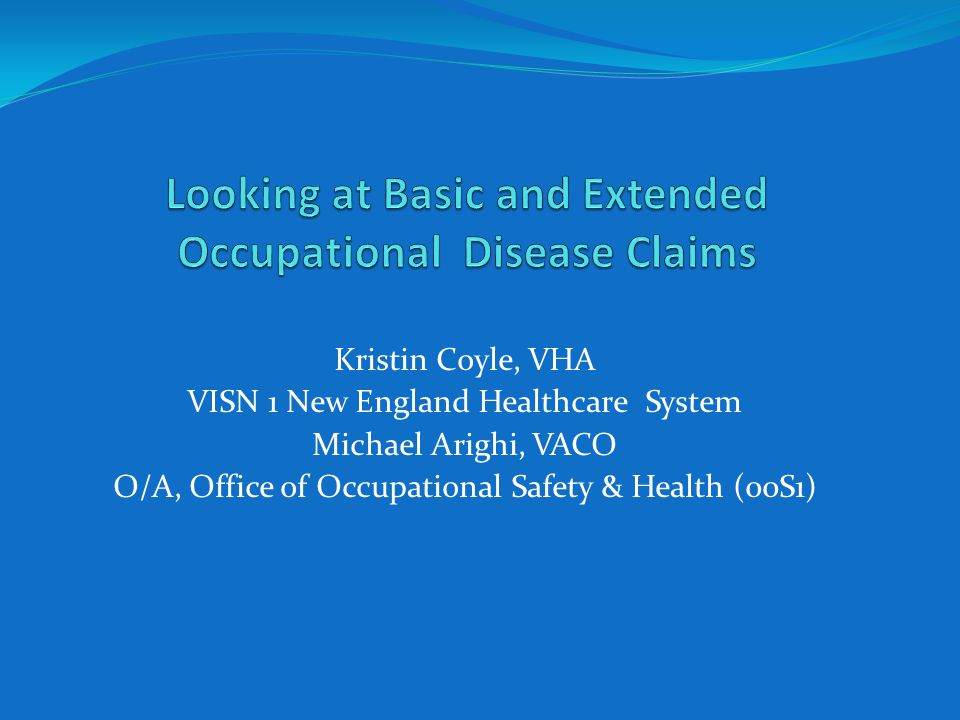 Looking at Basic and Extended Occupational Disease Claims

Kristin Coyle, VHA
VISN 1 New England Healthcare System
Michael Arighi, VACO
O/A, Office of Occupational Safety & Health (00S1)